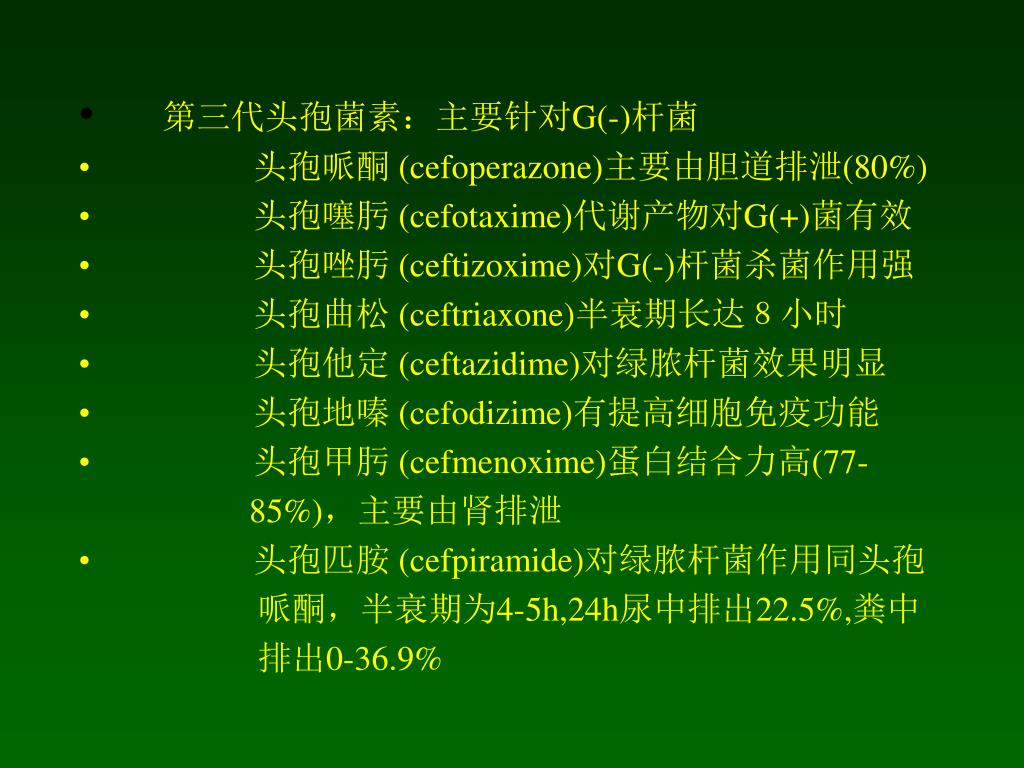 • 第三代头孢菌素：主要针对G(-)杆菌
• 头孢哌酮 (cefoperazone)主要由胆道排泄(80%)
• 头孢噻肟 (cefotaxime)代谢产物对G(+)菌有效
• 头孢唑肟 (ceftizoxime)对G(-)杆菌杀菌作用强
• 头孢曲松 (ceftriaxone)半衰期长达 8 小时
• 头孢他定 (ceftazidime)对绿脓杆菌效果明显
• 头孢地嗪 (cefodizime)有提高细胞免疫功能
• 头孢甲肟 (cefmenoxime)蛋白结合力高(77-85%)，主要由肾排泄
• 头孢匹胺 (cefpiramide)对绿脓杆菌作用同头孢哌酮，半衰期为4-5h,24h尿中排出22.5%,粪中排出0-36.9%